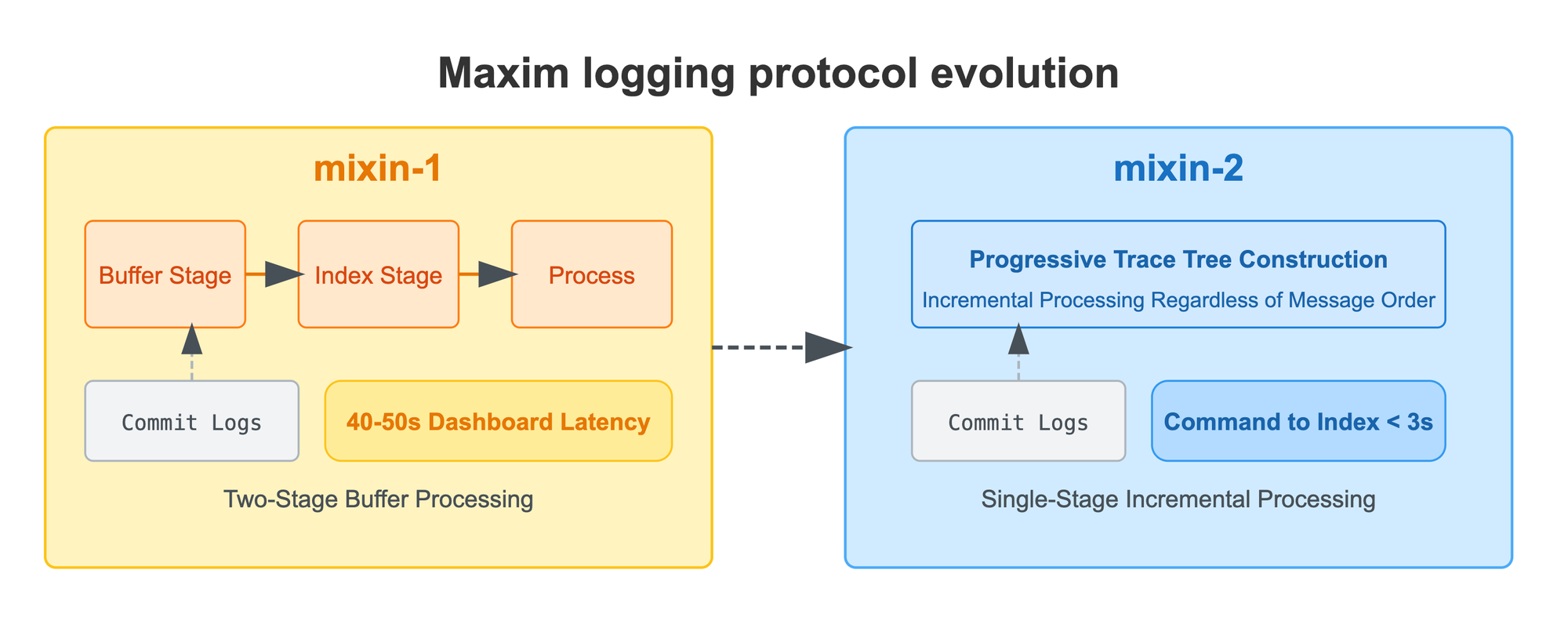 Maxim logging protocol evolution

mixin-1

Buffer Stage

Index Stage

Process

Commit Logs

40-50s Dashboard Latency

Two-Stage Buffer Processing

mixin-2

Progressive Trace Tree Construction

Incremental Processing Regardless of Message Order

Commit Logs

Command to Index < 3s

Single-Stage Incremental Processing